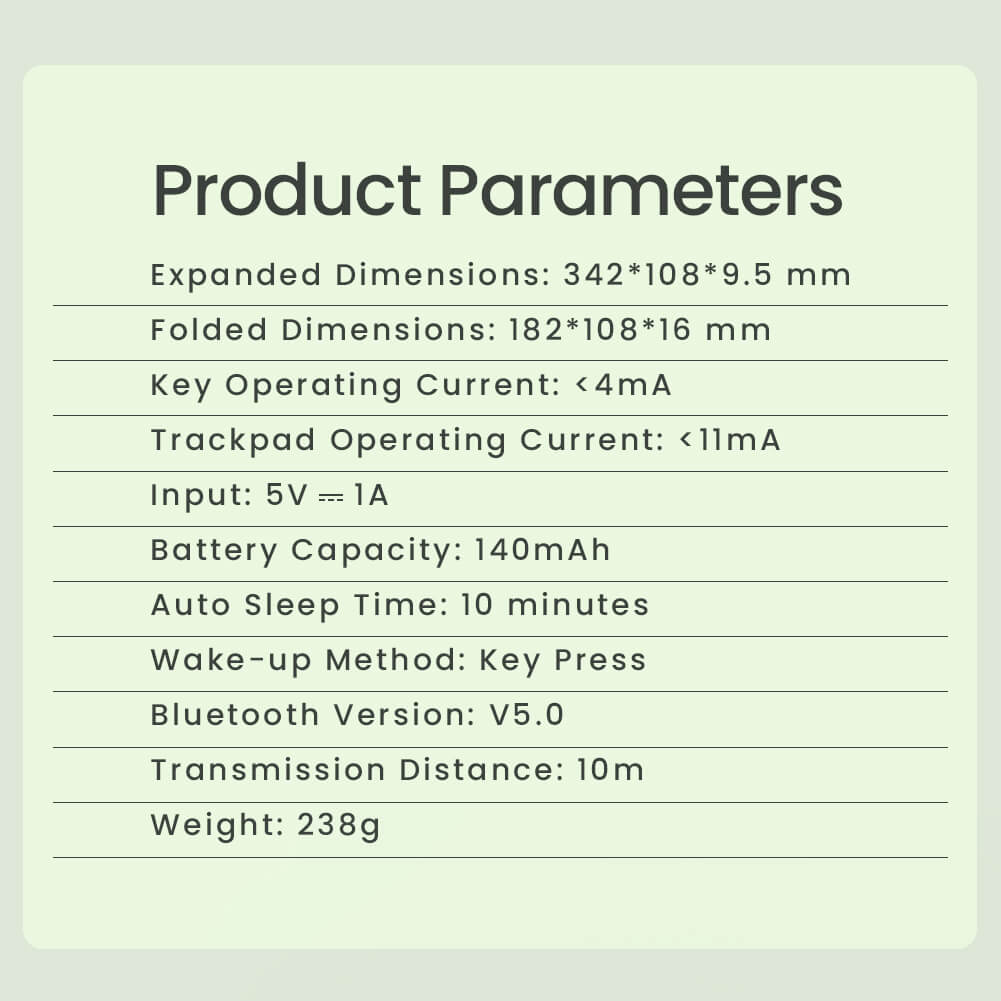 Product Parameters

Expanded Dimensions: 342*108*9.5 mm

Folded Dimensions: 182*108*16 mm

Key Operating Current: <4mA

Trackpad Operating Current: <11mA

Input: 5V ⎓ 1A

Battery Capacity: 140mAh

Auto Sleep Time: 10 minutes

Wake-up Method: Key Press

Bluetooth Version: V5.0

Transmission Distance: 10m

Weight: 238g